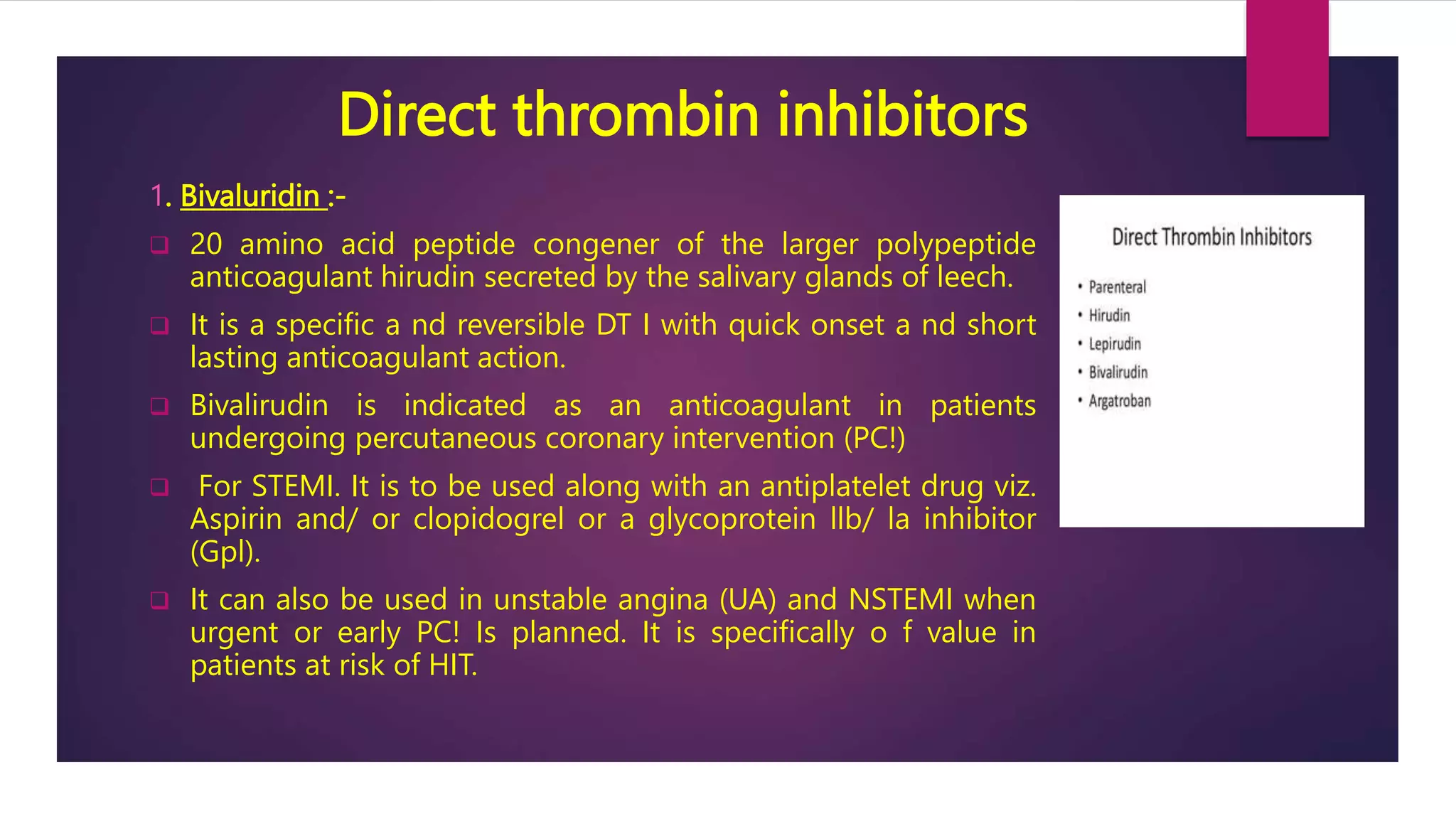 Direct thrombin inhibitors

1. Bivaluridin :-

❑ 20 amino acid peptide congener of the larger polypeptide anticoagulant hirudin secreted by the salivary glands of leech.

❑ It is a specific a nd reversible DT I with quick onset a nd short lasting anticoagulant action.

❑ Bivalirudin is indicated as an anticoagulant in patients undergoing percutaneous coronary intervention (PC!)

❑ For STEMI. It is to be used along with an antiplatelet drug viz. Aspirin and/ or clopidogrel or a glycoprotein llb/ la inhibitor (Gpl).

❑ It can also be used in unstable angina (UA) and NSTEMI when urgent or early PC! Is planned. It is specifically o f value in patients at risk of HIT.

Direct Thrombin Inhibitors

• Parenteral
• Hirudin
• Lepirudin
• Bivalirudin
• Argatroban